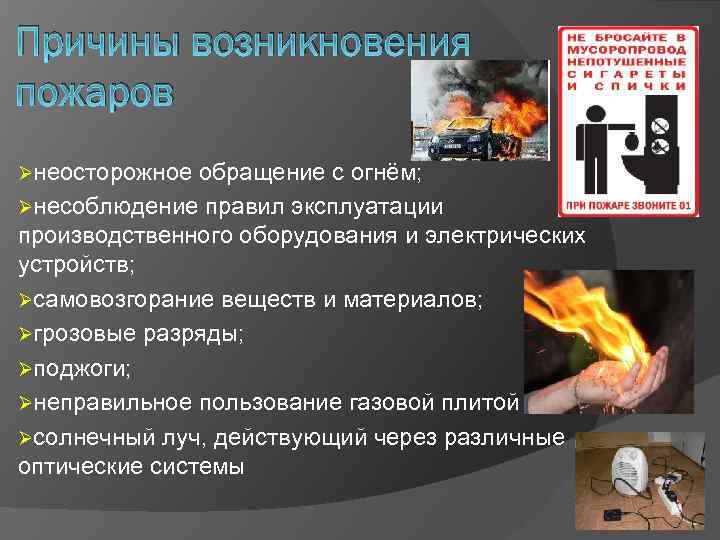 Причины возникновения пожаров

НЕ БРОСАЙТЕ В МУСОРОПРОВОД НЕПОТУШЕННЫЕ СИГАРЕТЫ И СПИЧКИ

ПРИ ПОЖАРЕ ЗВОНИТЕ 01

➢неосторожное обращение с огнём;
➢несоблюдение правил эксплуатации производственного оборудования и электрических устройств;
➢самовозгорание веществ и материалов;
➢грозовые разряды;
➢поджоги;
➢неправильное пользование газовой плитой
➢солнечный луч, действующий через различные оптические системы